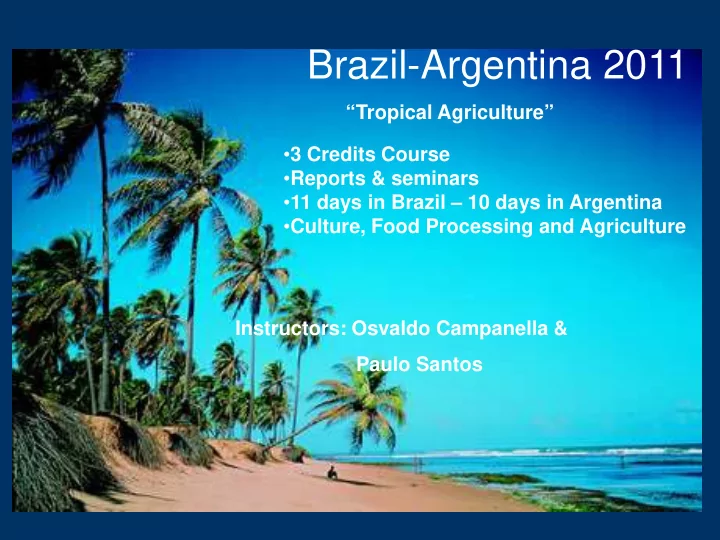 Brazil-Argentina 2011

“Tropical Agriculture”

•3 Credits Course
•Reports & seminars
•11 days in Brazil – 10 days in Argentina
•Culture, Food Processing and Agriculture

Instructors: Osvaldo Campanella &

Paulo Santos